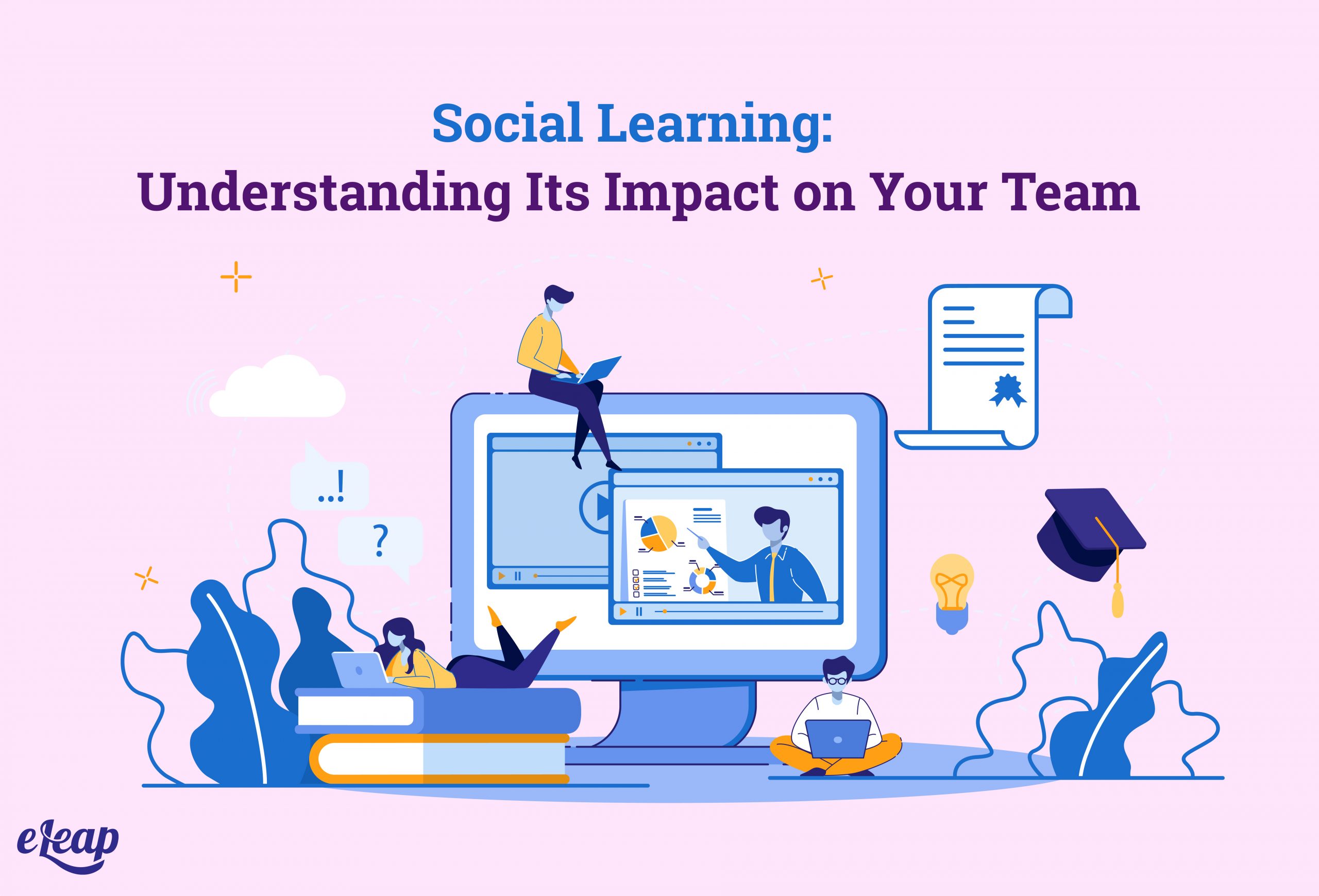 Social Learning:
Understanding Its Impact on Your Team

..!

?

eLeap